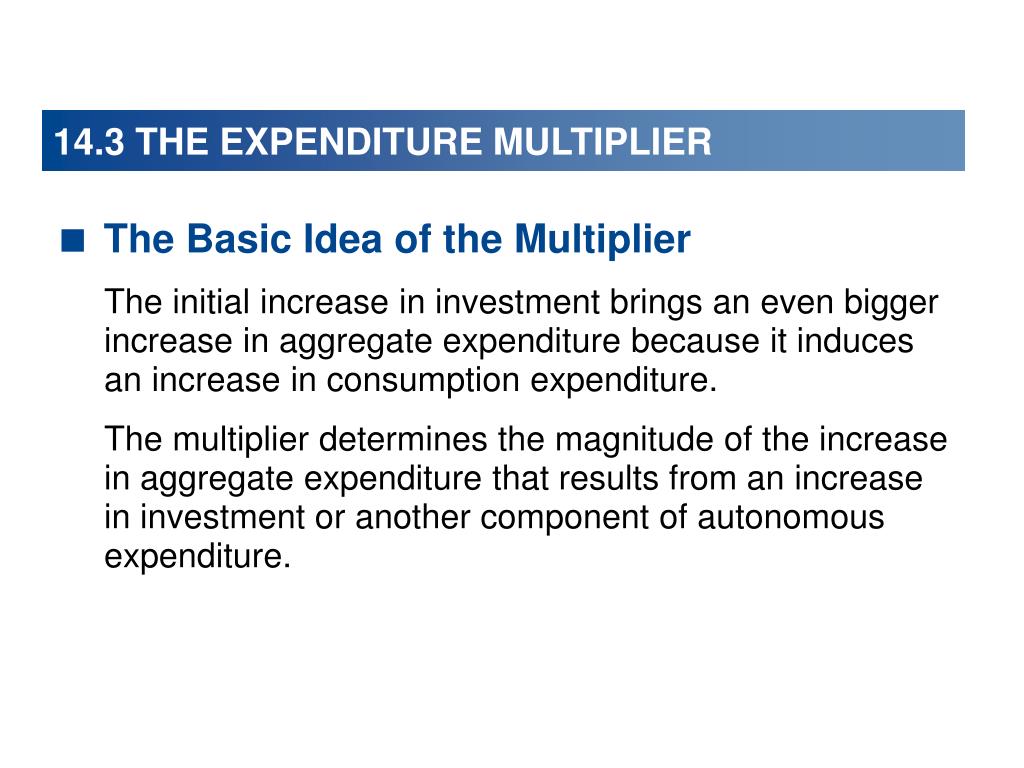 14.3 THE EXPENDITURE MULTIPLIER

■ The Basic Idea of the Multiplier

The initial increase in investment brings an even bigger increase in aggregate expenditure because it induces an increase in consumption expenditure.

The multiplier determines the magnitude of the increase in aggregate expenditure that results from an increase in investment or another component of autonomous expenditure.